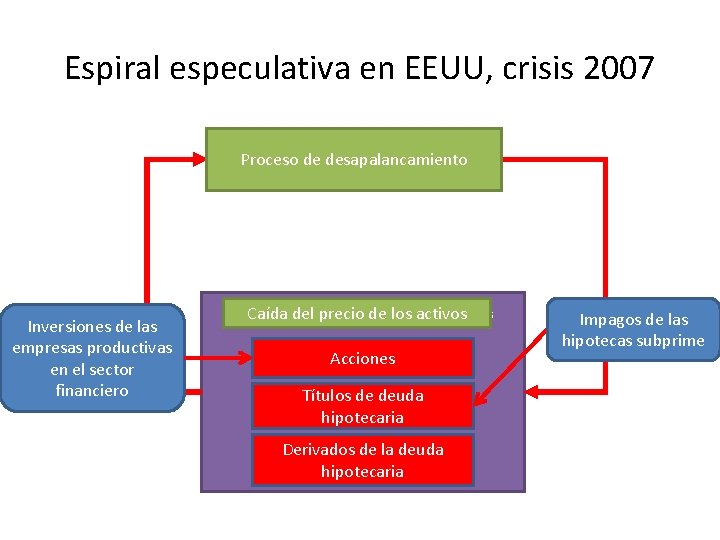 Espiral especulativa en EEUU, crisis 2007

Proceso de desapalancamiento

Inversiones de las empresas productivas en el sector financiero

Caída del precio de los activos

Acciones

Títulos de deuda hipotecaria

Derivados de la deuda hipotecaria

Impagos de las hipotecas subprime